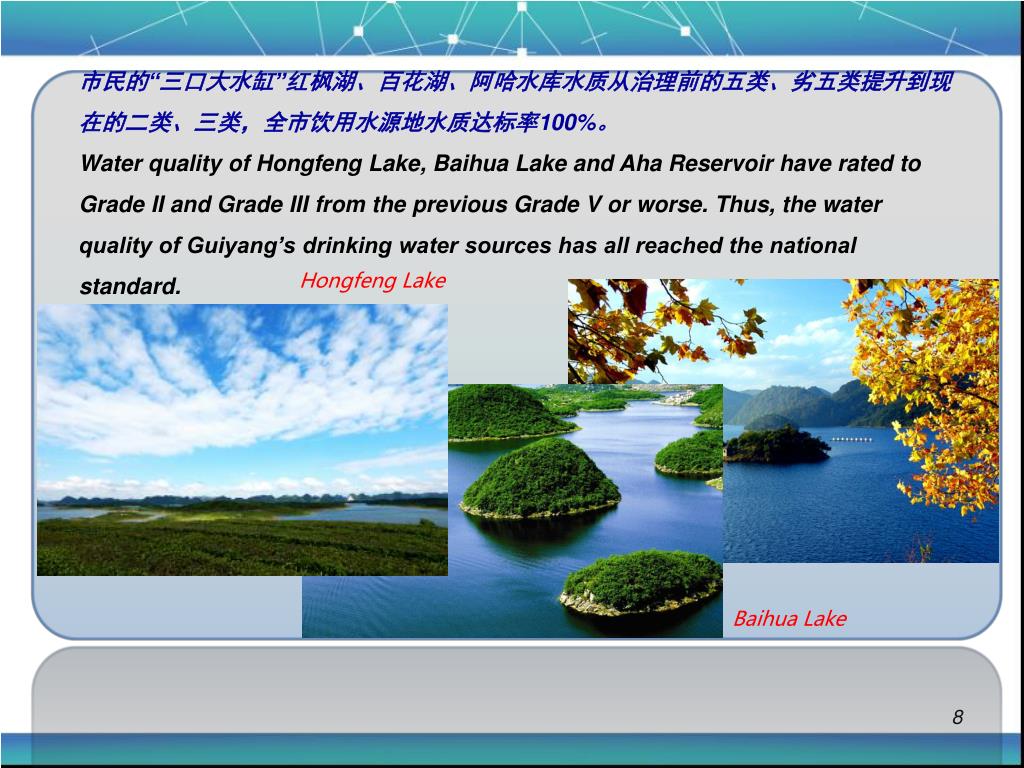 市民的“三口大水缸”红枫湖、百花湖、阿哈水库水质从治理前的五类、劣五类提升到现在的二类、三类，全市饮用水源地水质达标率100%。

Water quality of Hongfeng Lake, Baihua Lake and Aha Reservoir have rated to Grade II and Grade III from the previous Grade V or worse. Thus, the water quality of Guiyang’s drinking water sources has all reached the national standard.

Hongfeng Lake

Baihua Lake

8